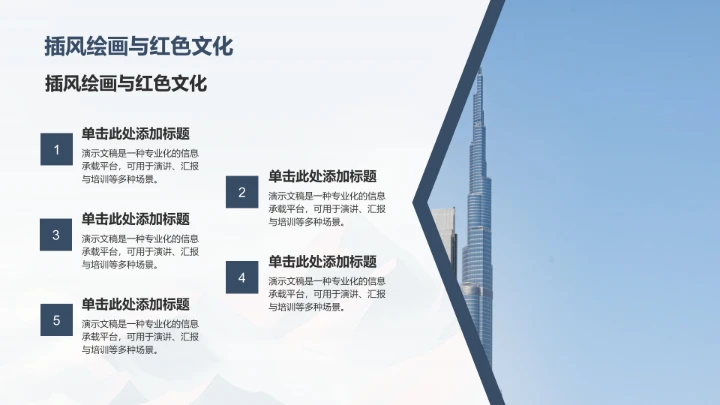 插风绘画与红色文化

插风绘画与红色文化

1
单击此处添加标题
演示文稿是一种专业化的信息承载平台，可用于演讲、汇报与培训等多种场景。

2
单击此处添加标题
演示文稿是一种专业化的信息承载平台，可用于演讲、汇报与培训等多种场景。

3
单击此处添加标题
演示文稿是一种专业化的信息承载平台，可用于演讲、汇报与培训等多种场景。

4
单击此处添加标题
演示文稿是一种专业化的信息承载平台，可用于演讲、汇报与培训等多种场景。

5
单击此处添加标题
演示文稿是一种专业化的信息承载平台，可用于演讲、汇报与培训等多种场景。